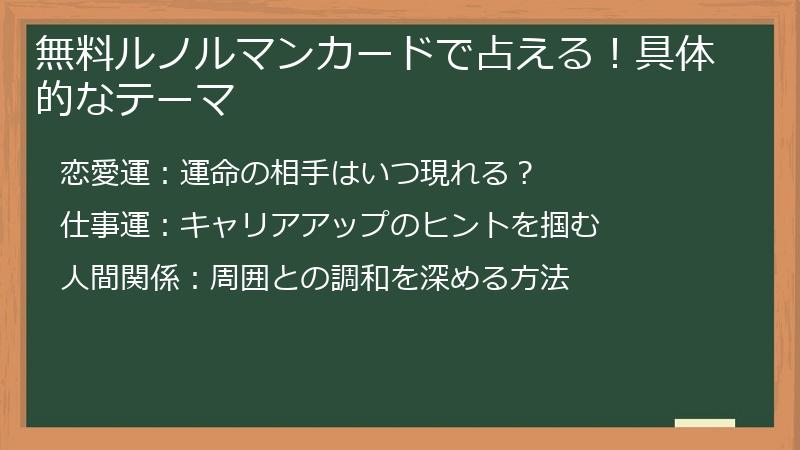 無料ルノルマンカードで占える！具体的なテーマ

恋愛運：運命の相手はいつ現れる？

仕事運：キャリアアップのヒントを掴む

人間関係：周囲との調和を深める方法